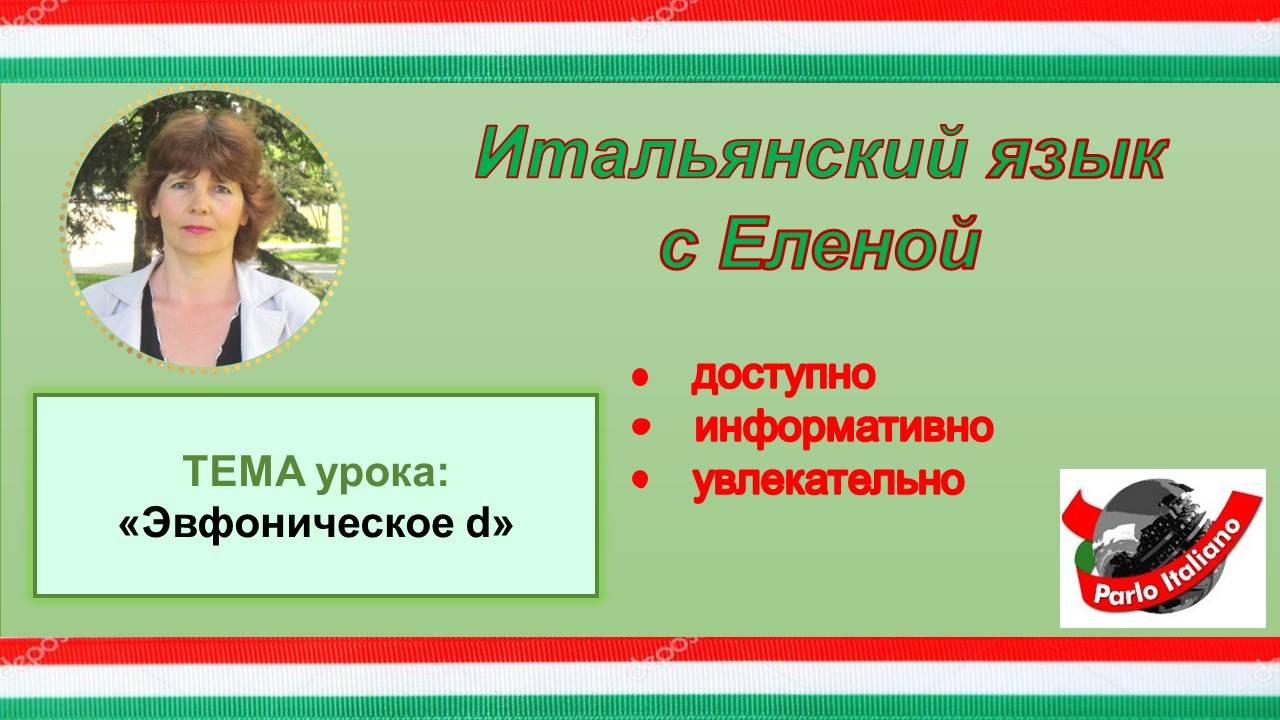 Итальянский язык с Еленой

• доступно
• информативно
• увлекательно

ТЕМА урока:
«Эвфоническое d»

Parlo Italiano